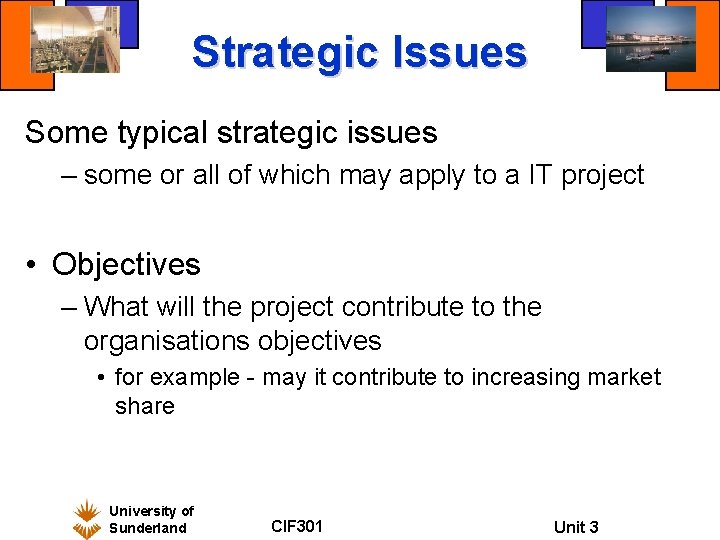 Strategic Issues

Some typical strategic issues

– some or all of which may apply to a IT project

• Objectives

– What will the project contribute to the organisations objectives

• for example - may it contribute to increasing market share

University of Sunderland

CIF301

Unit 3